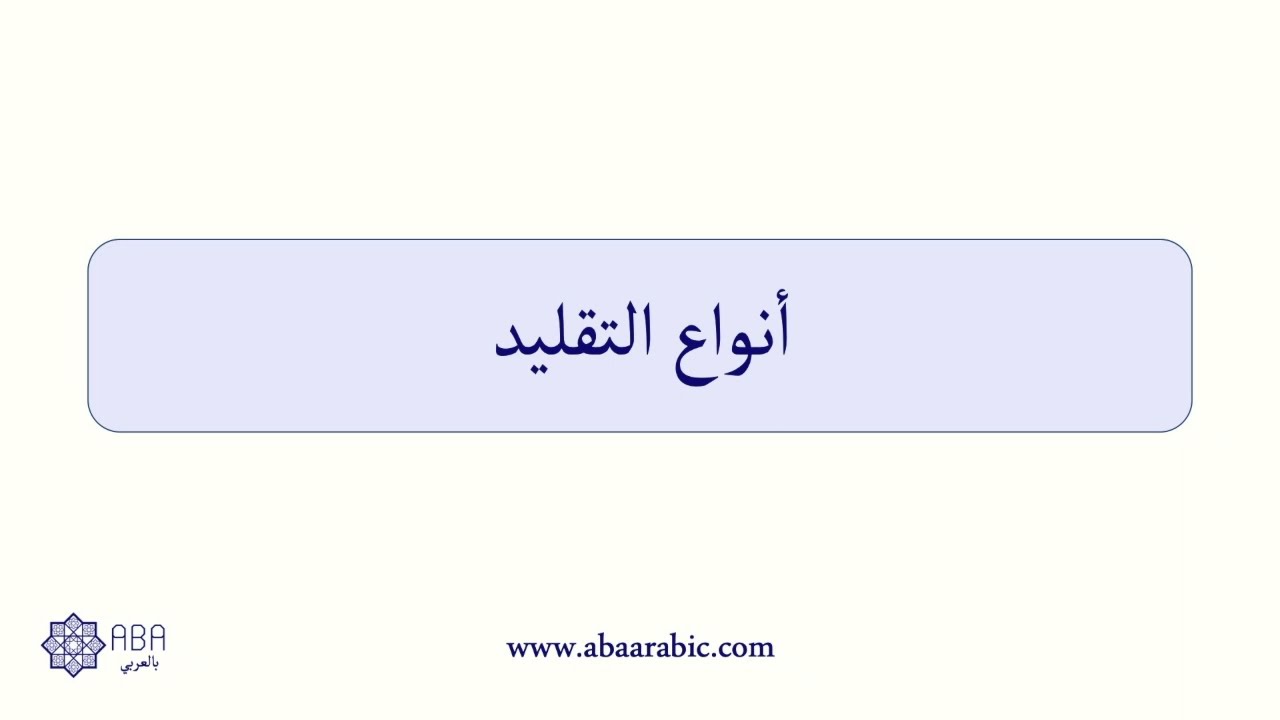 أنواع التقليد

ABA
بالعربي

www.abaarabic.com